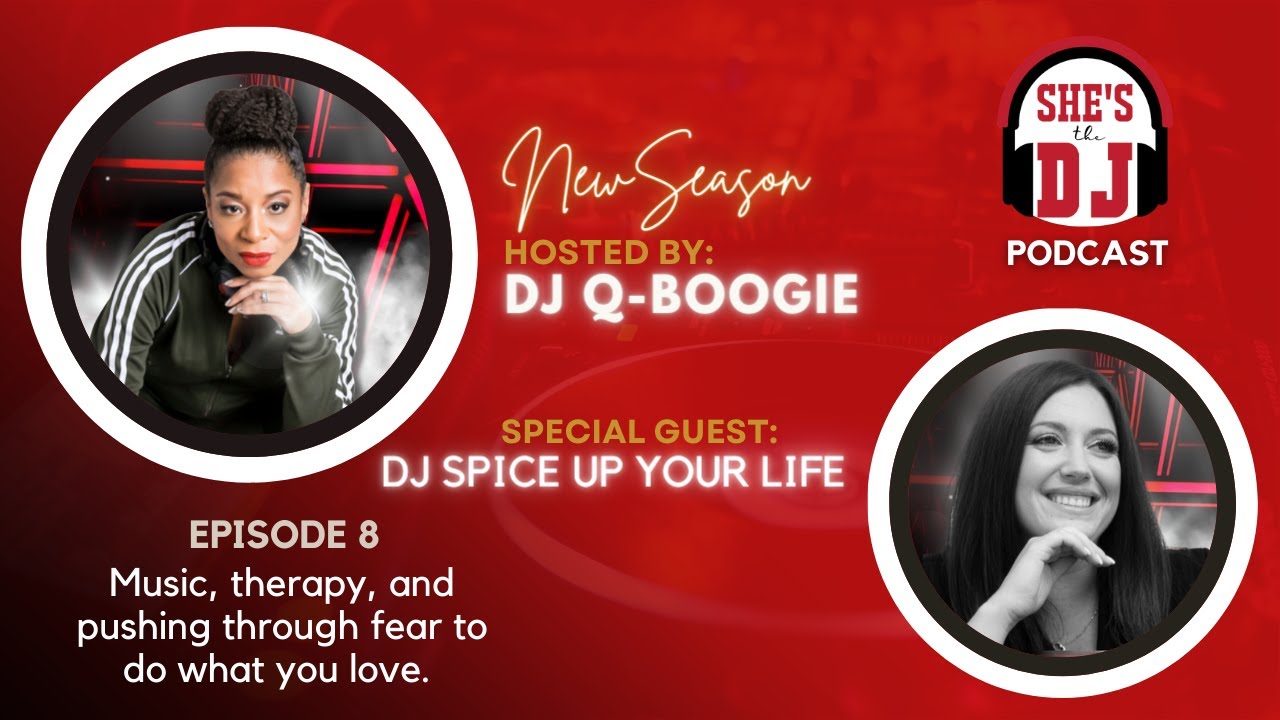 New Season
HOSTED BY:
DJ Q-BOOGIE

SHE'S the DJ
PODCAST

SPECIAL GUEST:
DJ SPICE UP YOUR LIFE

EPISODE 8
Music, therapy, and pushing through fear to do what you love.